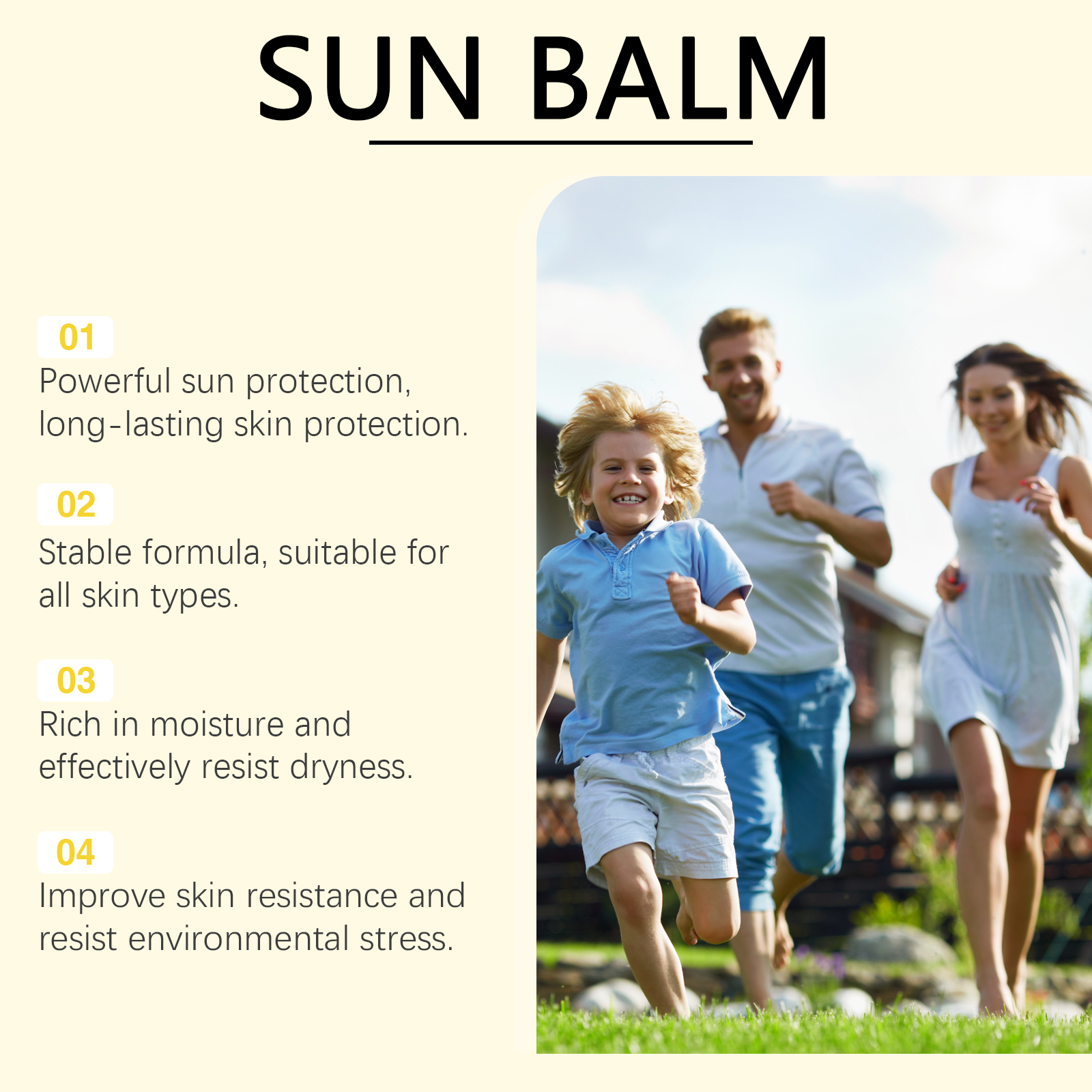 SUN BALM

01
Powerful sun protection, long-lasting skin protection.

02
Stable formula, suitable for all skin types.

03
Rich in moisture and effectively resist dryness.

04
Improve skin resistance and resist environmental stress.